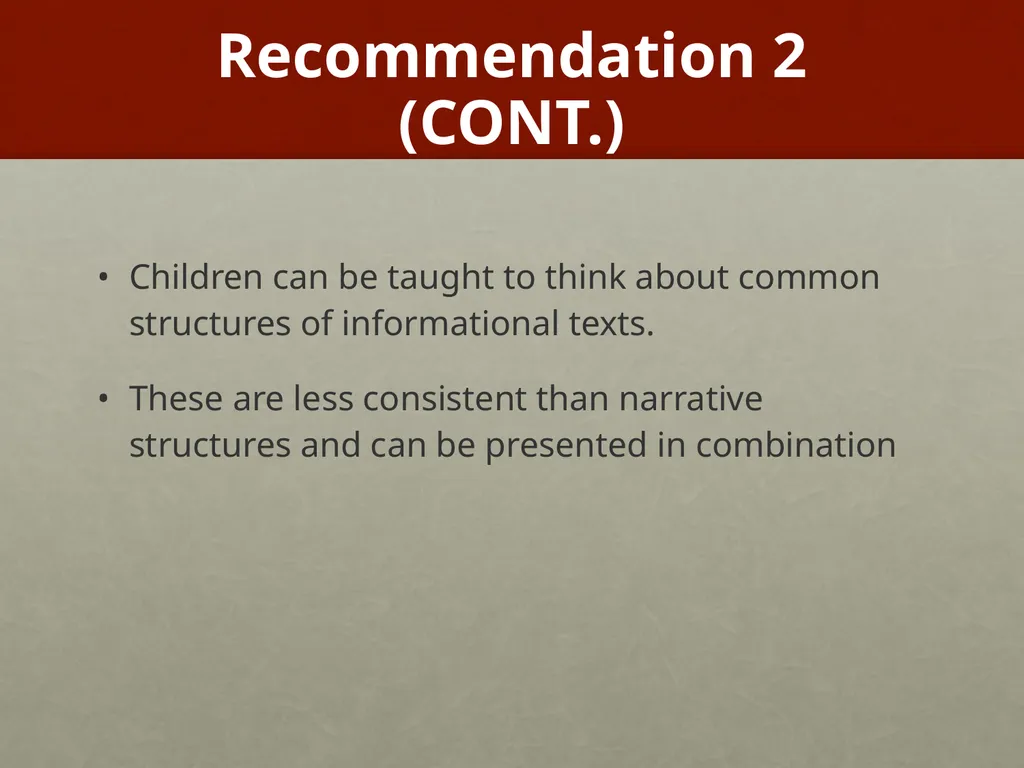 Recommendation 2 (CONT.)

• Children can be taught to think about common structures of informational texts.

• These are less consistent than narrative structures and can be presented in combination